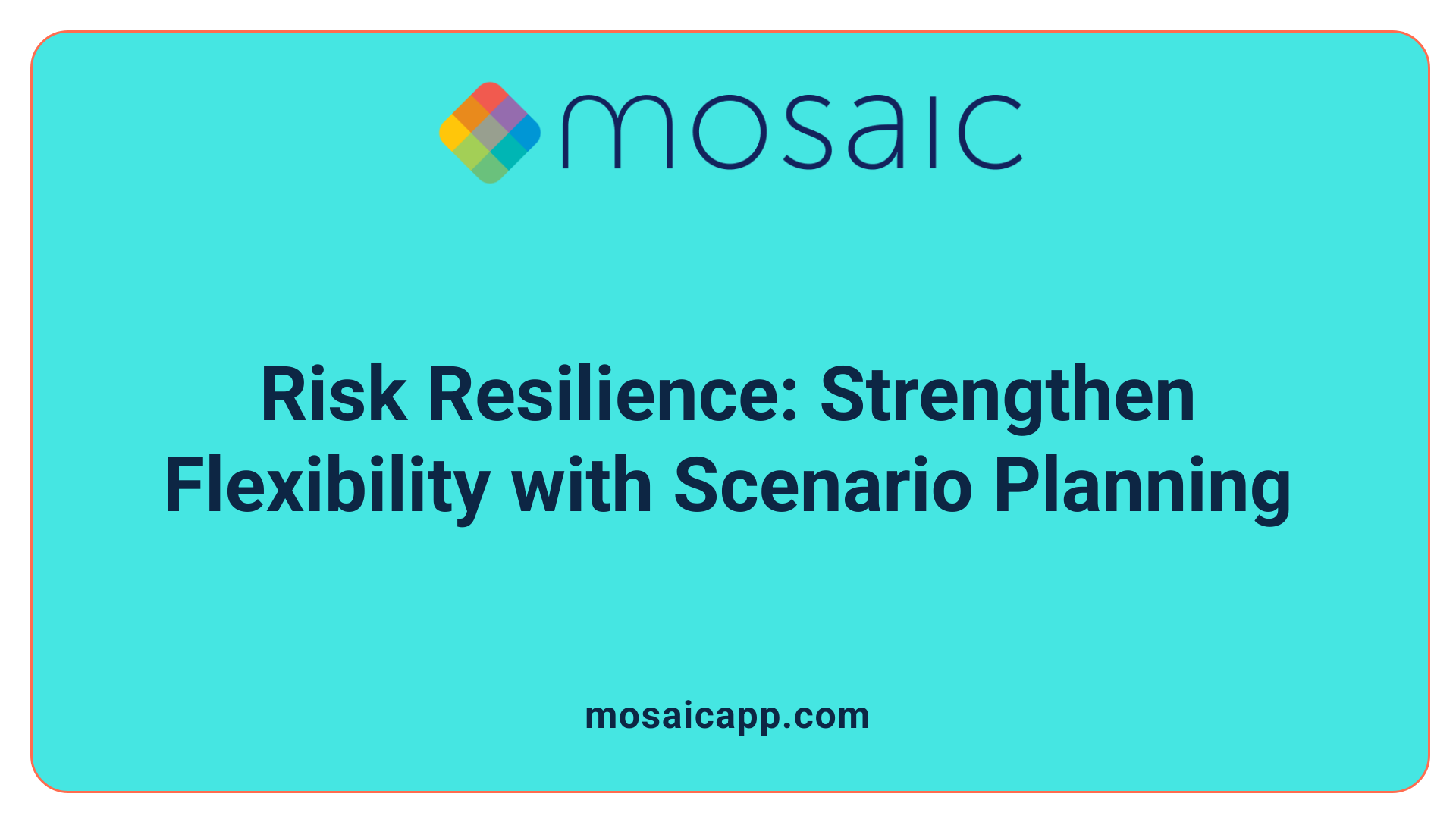 mosaic

Risk Resilience: Strengthen Flexibility with Scenario Planning

mosaicapp.com